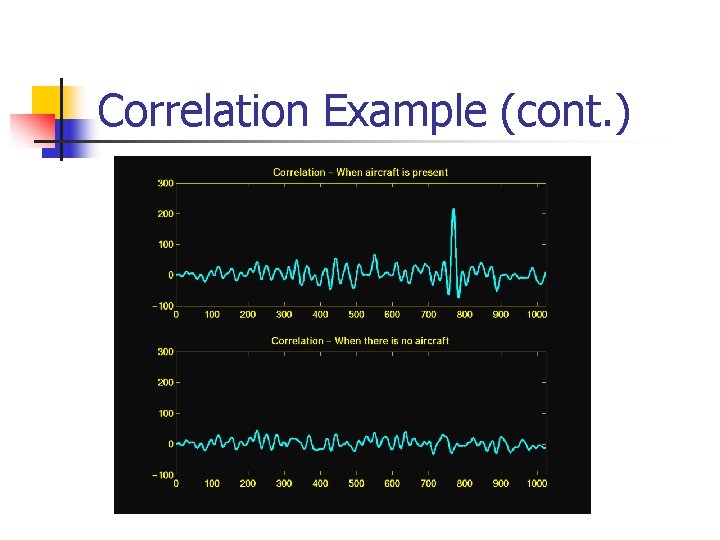 Correlation Example (cont.)

Correlation – When aircraft is present

300
200
100
0
−100
0 100 200 300 400 500 600 700 800 900 1000

Correlation – When there is no aircraft

300
200
100
0
−100
0 100 200 300 400 500 600 700 800 900 1000